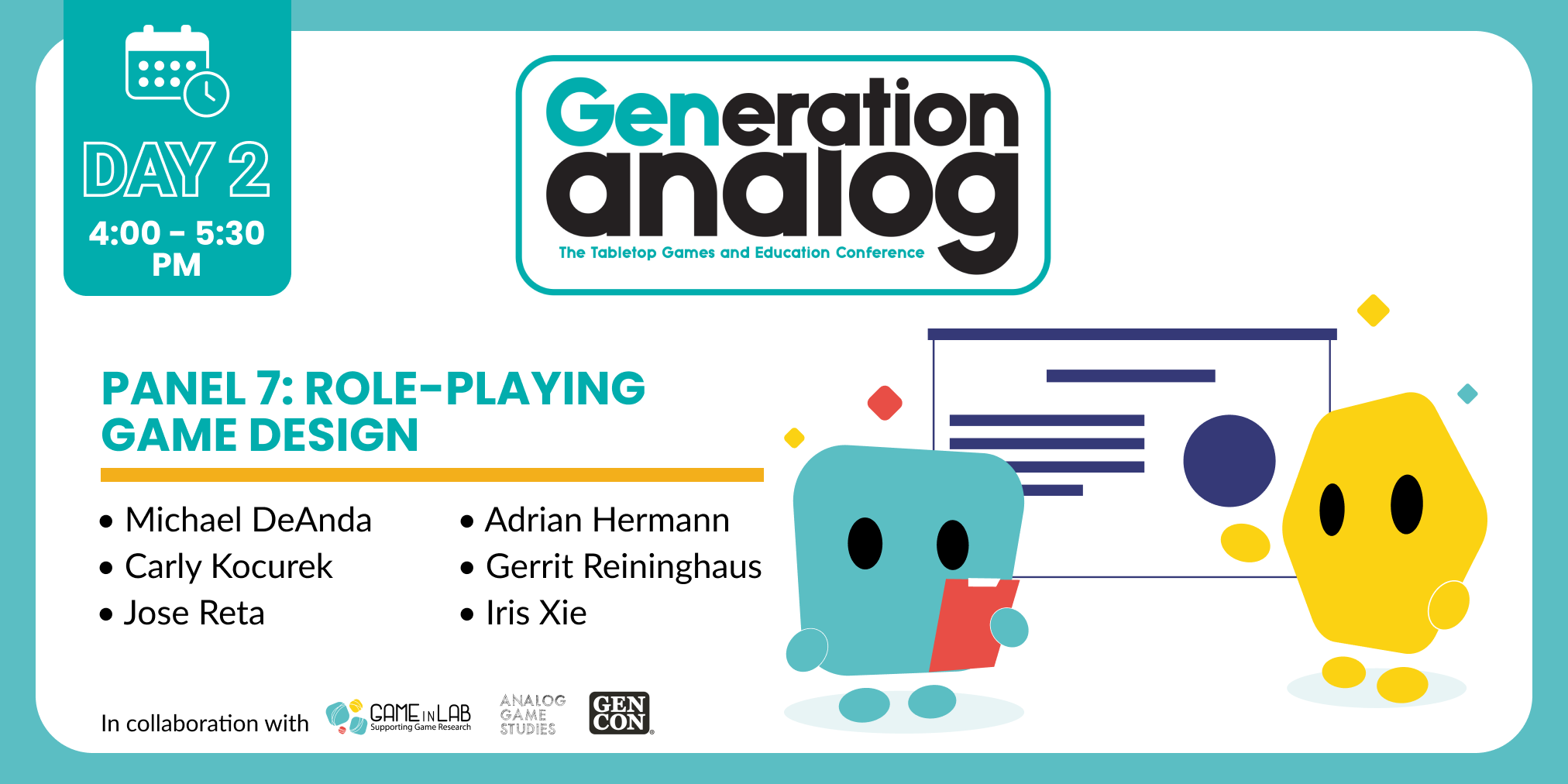 DAY 2
4:00 - 5:30 PM

Generation analog
The Tabletop Games and Education Conference

PANEL 7: ROLE-PLAYING GAME DESIGN

• Michael DeAnda
• Carly Kocurek
• Jose Reta

• Adrian Hermann
• Gerrit Reininghaus
• Iris Xie

In collaboration with GAME IN LAB Supporting Game Research ANALOG GAME STUDIES GEN CON